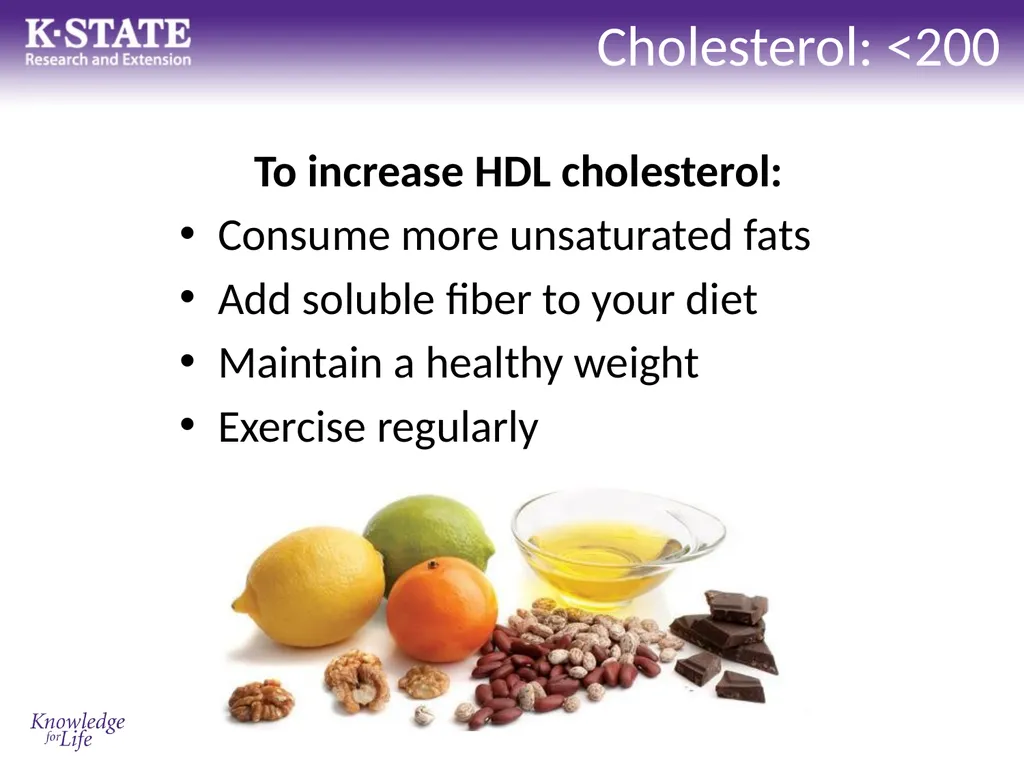 K·STATE
Research and Extension

Cholesterol: <200

To increase HDL cholesterol:

• Consume more unsaturated fats
• Add soluble fiber to your diet
• Maintain a healthy weight
• Exercise regularly

Knowledge for Life